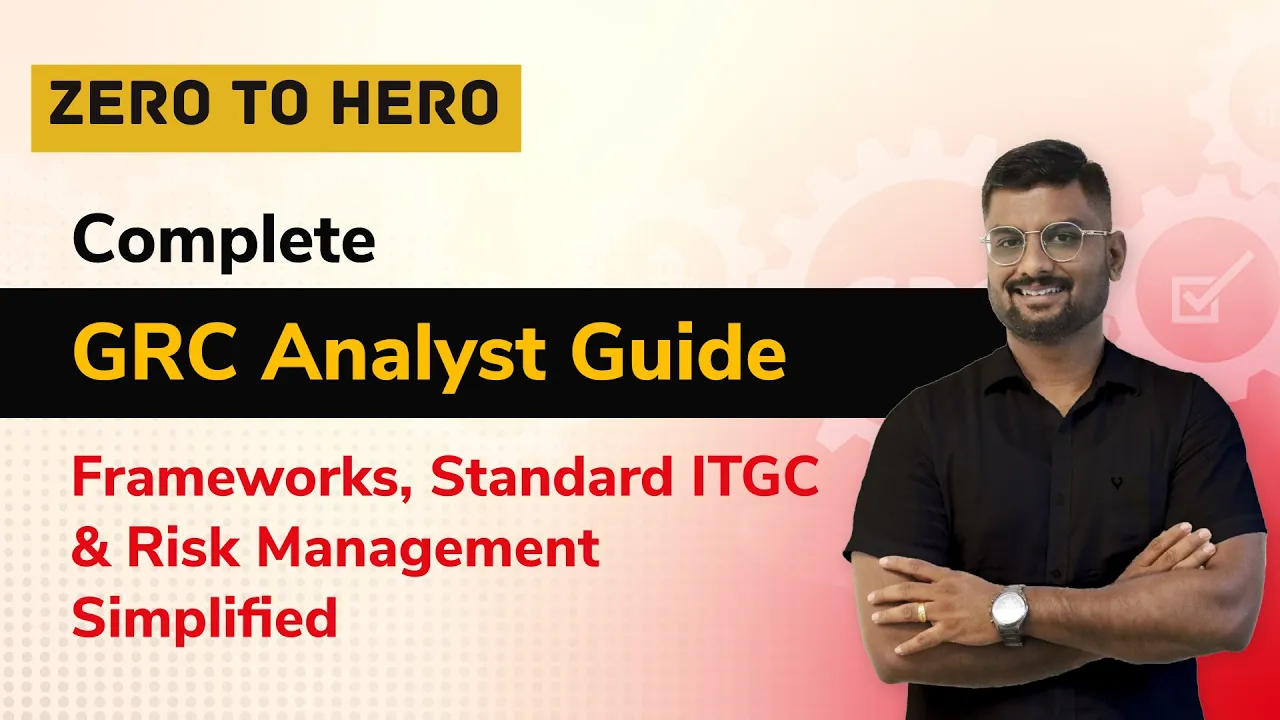 ZERO TO HERO

Complete

GRC Analyst Guide

Frameworks, Standard ITGC & Risk Management Simplified